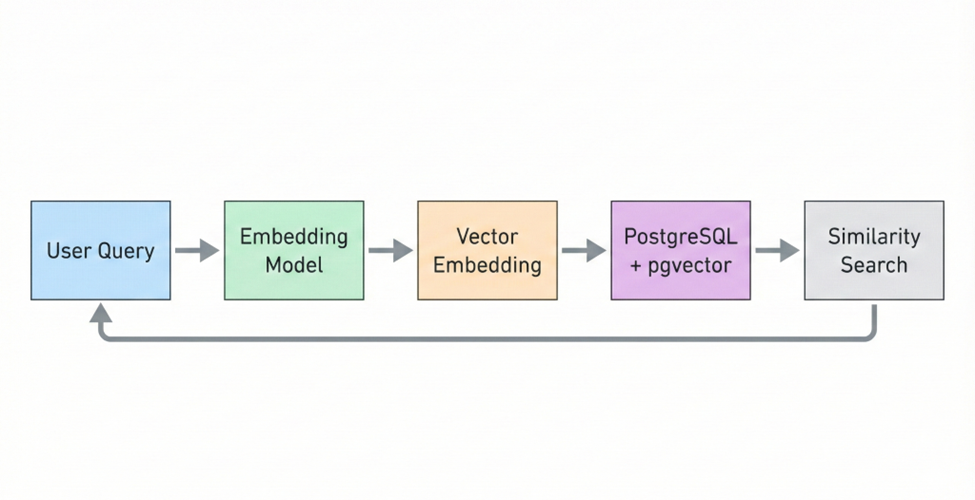 User Query

Embedding Model

Vector Embedding

PostgreSQL + pgvector

Similarity Search